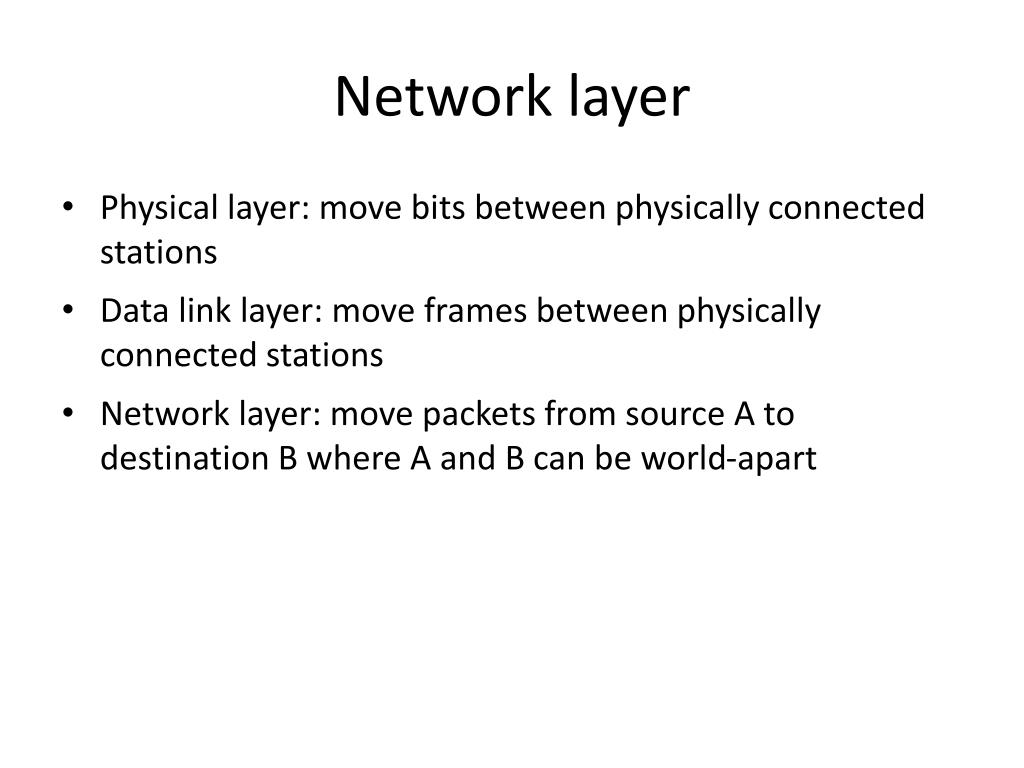 Network layer

• Physical layer: move bits between physically connected stations
• Data link layer: move frames between physically connected stations
• Network layer: move packets from source A to destination B where A and B can be world-apart